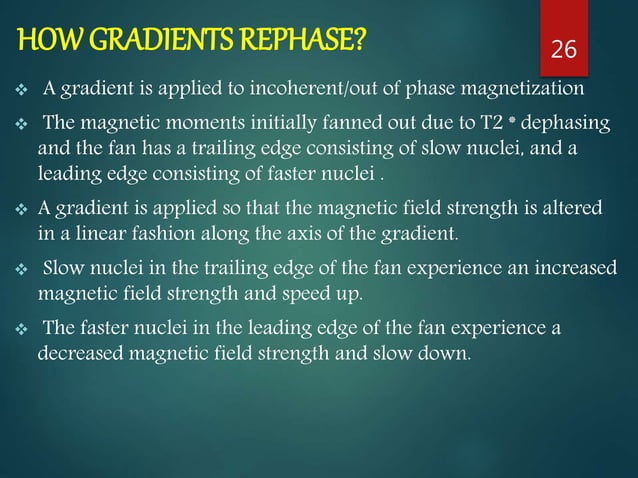 HOW GRADIENTS REPHASE?

26

❖ A gradient is applied to incoherent/out of phase magnetization

❖ The magnetic moments initially fanned out due to T2 * dephasing and the fan has a trailing edge consisting of slow nuclei, and a leading edge consisting of faster nuclei .

❖ A gradient is applied so that the magnetic field strength is altered in a linear fashion along the axis of the gradient.

❖ Slow nuclei in the trailing edge of the fan experience an increased magnetic field strength and speed up.

❖ The faster nuclei in the leading edge of the fan experience a decreased magnetic field strength and slow down.